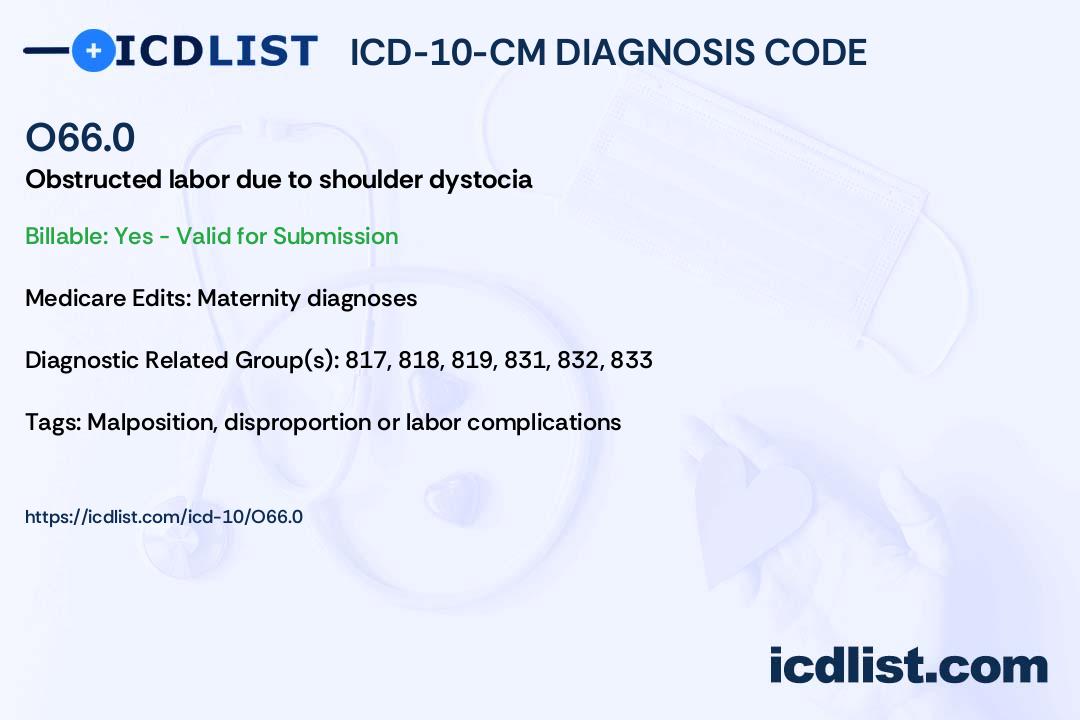 ICDLIST ICD-10-CM DIAGNOSIS CODE

O66.0

Obstructed labor due to shoulder dystocia

Billable: Yes - Valid for Submission

Medicare Edits: Maternity diagnoses

Diagnostic Related Group(s): 817, 818, 819, 831, 832, 833

Tags: Malposition, disproportion or labor complications

https://icdlist.com/icd-10/O66.0

icdlist.com